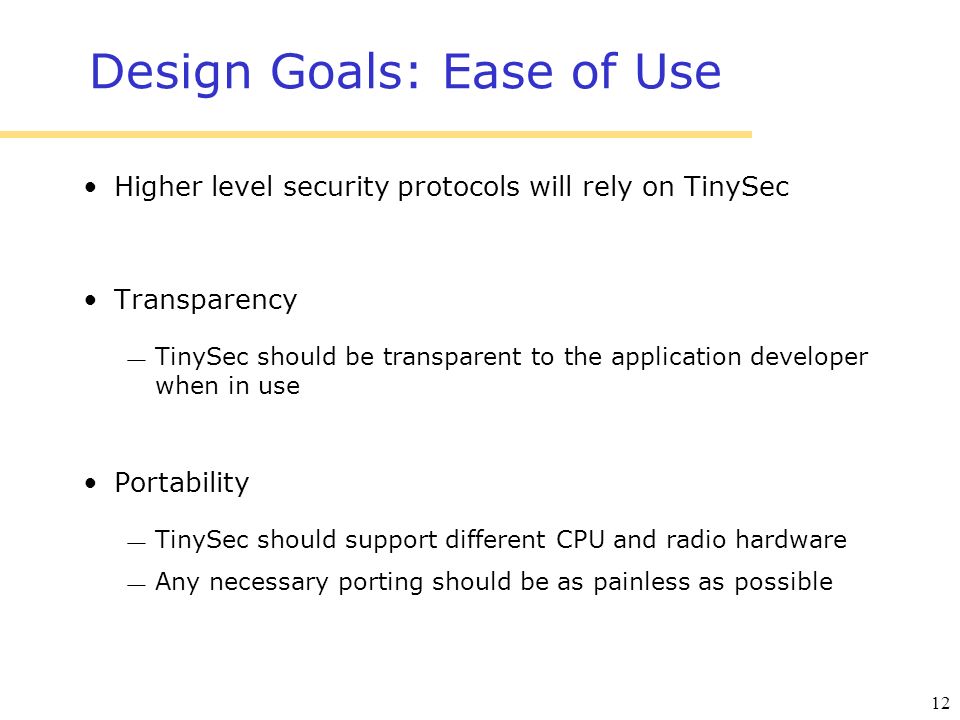 Design Goals: Ease of Use

• Higher level security protocols will rely on TinySec

• Transparency

— TinySec should be transparent to the application developer when in use

• Portability

— TinySec should support different CPU and radio hardware

— Any necessary porting should be as painless as possible

12